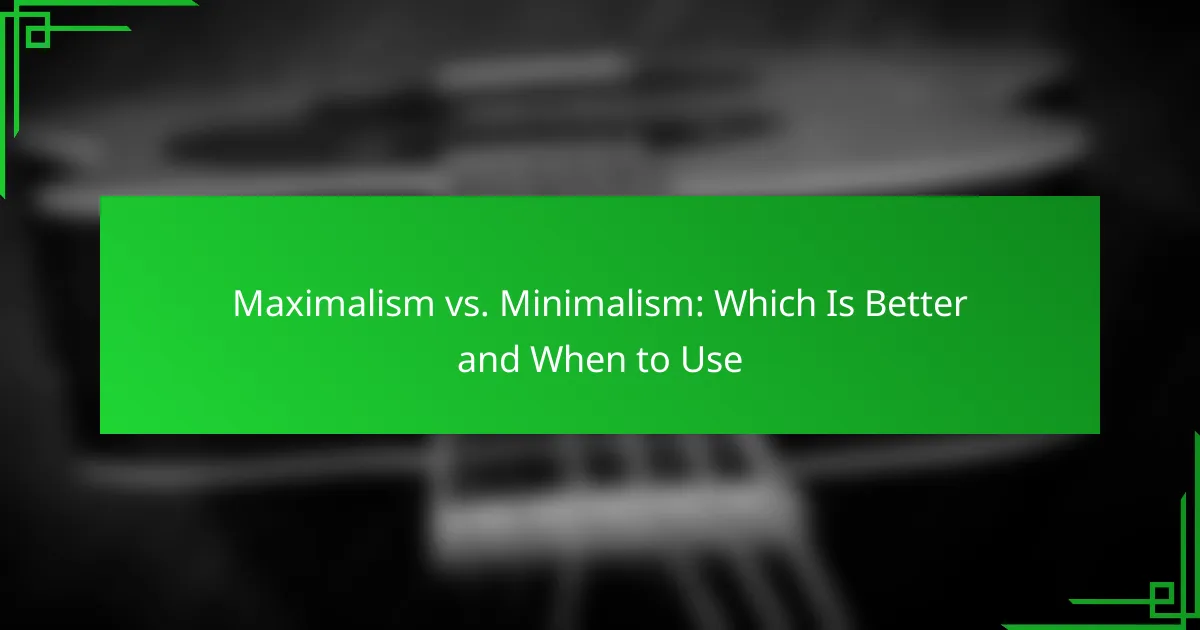 Maximalism vs. Minimalism: Which Is Better and When to Use